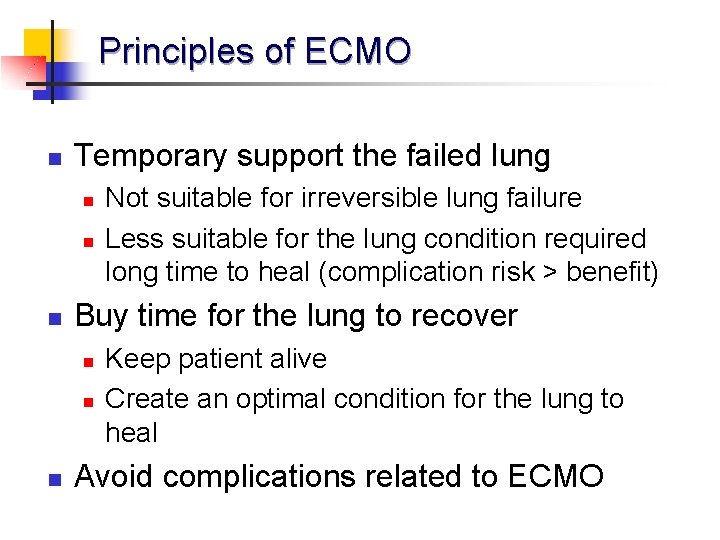 Principles of ECMO

- Temporary support the failed lung
  - Not suitable for irreversible lung failure
  - Less suitable for the lung condition required long time to heal (complication risk > benefit)
- Buy time for the lung to recover
  - Keep patient alive
  - Create an optimal condition for the lung to heal
- Avoid complications related to ECMO